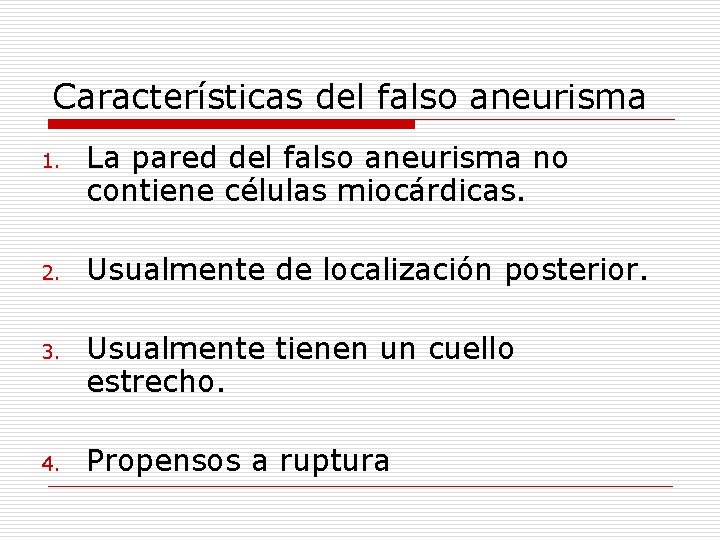 Características del falso aneurisma

1. La pared del falso aneurisma no contiene células miocárdicas.

2. Usualmente de localización posterior.

3. Usualmente tienen un cuello estrecho.

4. Propensos a ruptura